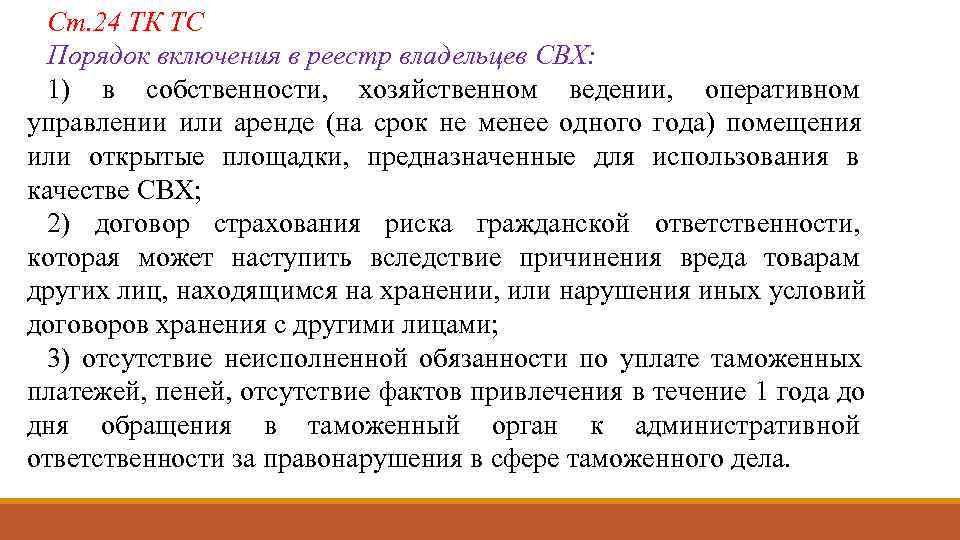 Ст.24 ТК ТС
Порядок включения в реестр владельцев СВХ:

1) в собственности, хозяйственном ведении, оперативном управлении или аренде (на срок не менее одного года) помещения или открытые площадки, предназначенные для использования в качестве СВХ;

2) договор страхования риска гражданской ответственности, которая может наступить вследствие причинения вреда товарам других лиц, находящимся на хранении, или нарушения иных условий договоров хранения с другими лицами;

3) отсутствие неисполненной обязанности по уплате таможенных платежей, пеней, отсутствие фактов привлечения в течение 1 года до дня обращения в таможенный орган к административной ответственности за правонарушения в сфере таможенного дела.